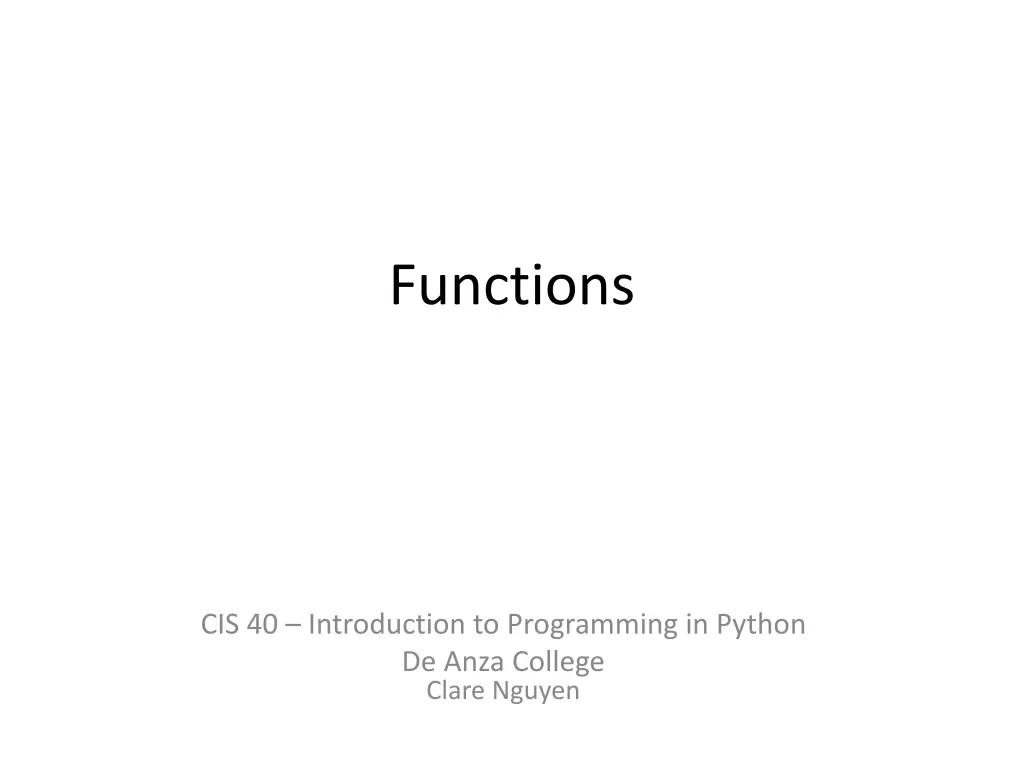 Functions

CIS 40 – Introduction to Programming in Python
De Anza College
Clare Nguyen